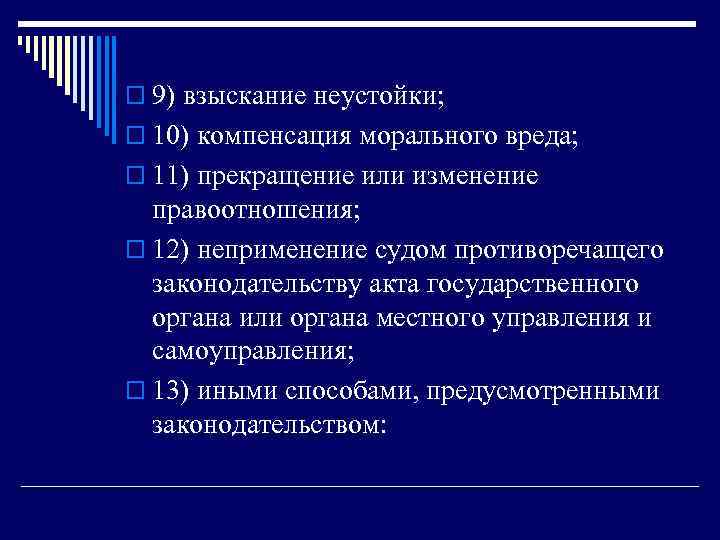 9) взыскание неустойки;

10) компенсация морального вреда;

11) прекращение или изменение правоотношения;

12) неприменение судом противоречащего законодательству акта государственного органа или органа местного управления и самоуправления;

13) иными способами, предусмотренными законодательством: